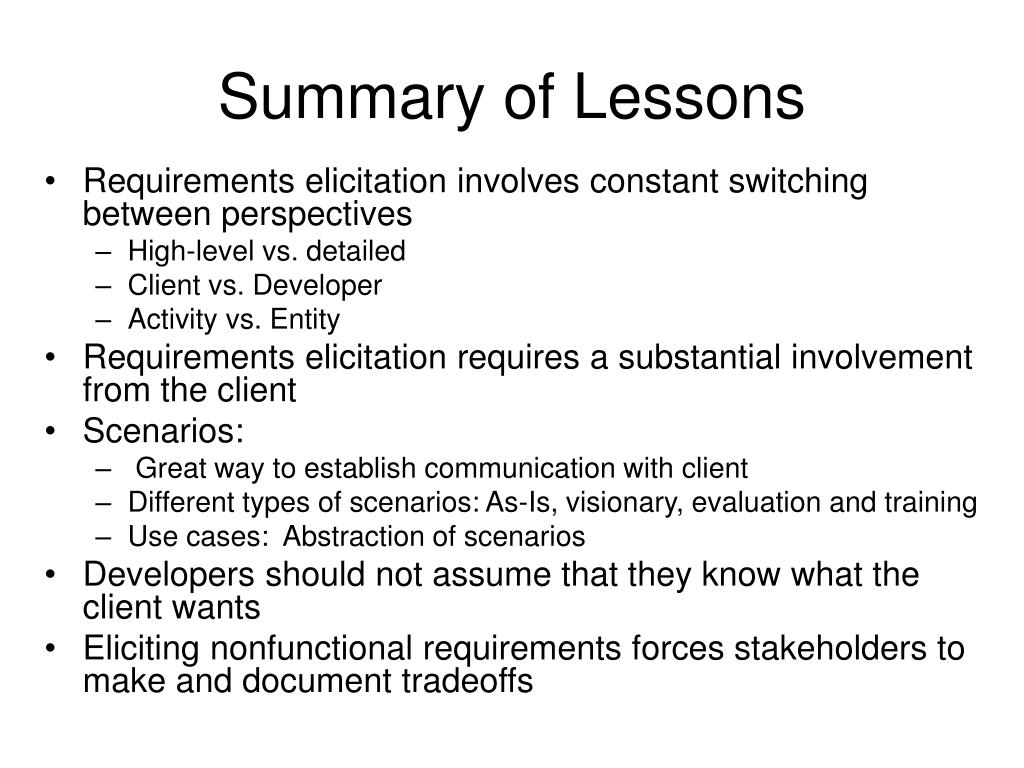 Summary of Lessons

• Requirements elicitation involves constant switching between perspectives
  – High-level vs. detailed
  – Client vs. Developer
  – Activity vs. Entity
• Requirements elicitation requires a substantial involvement from the client
• Scenarios:
  – Great way to establish communication with client
  – Different types of scenarios: As-Is, visionary, evaluation and training
  – Use cases: Abstraction of scenarios
• Developers should not assume that they know what the client wants
• Eliciting nonfunctional requirements forces stakeholders to make and document tradeoffs